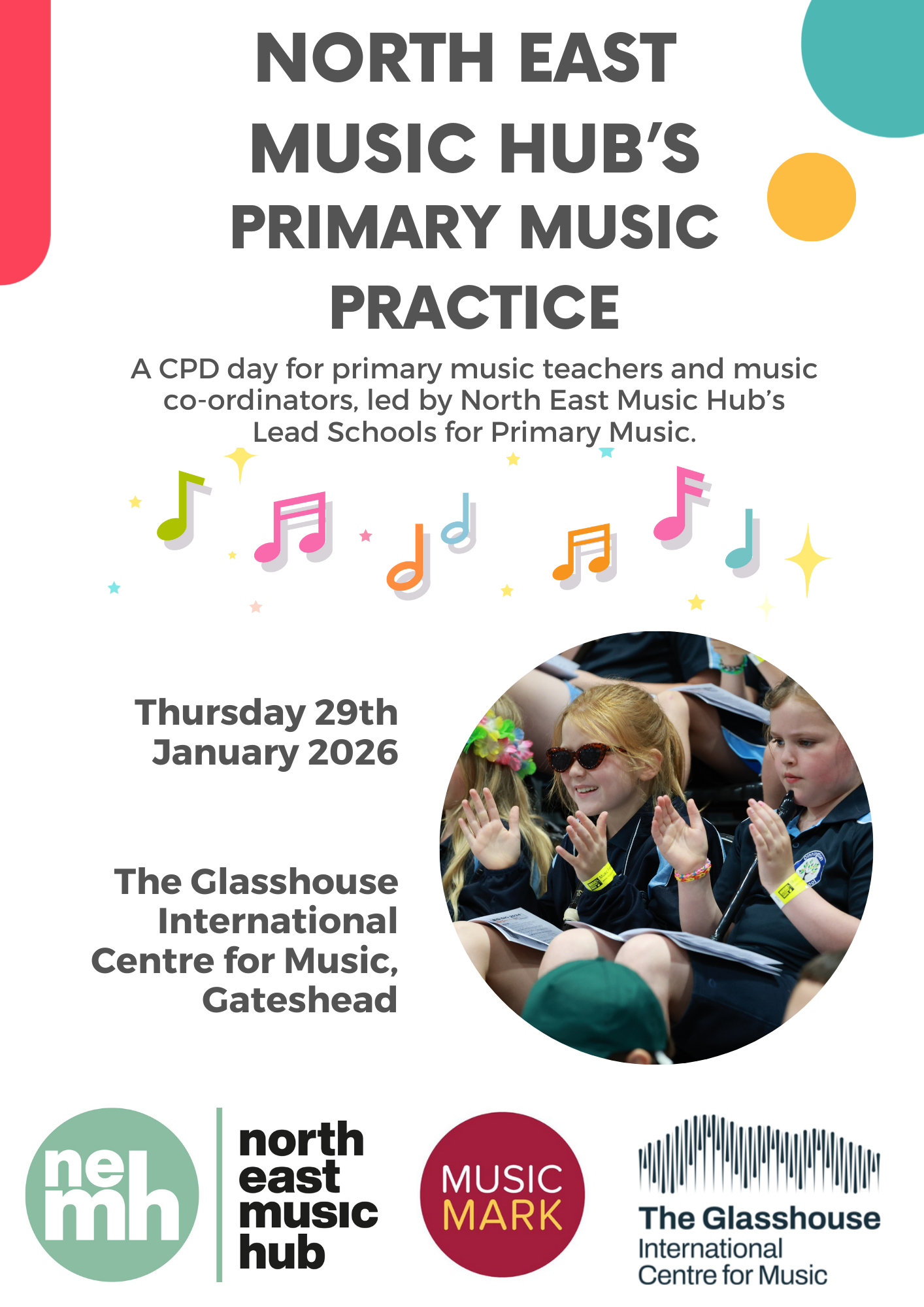 NORTH EAST MUSIC HUB'S PRIMARY MUSIC PRACTICE

A CPD day for primary music teachers and music co-ordinators, led by North East Music Hub's Lead Schools for Primary Music.

Thursday 29th January 2026

The Glasshouse International Centre for Music, Gateshead

ne mh

north east music hub

MUSIC MARK

The Glasshouse International Centre for Music